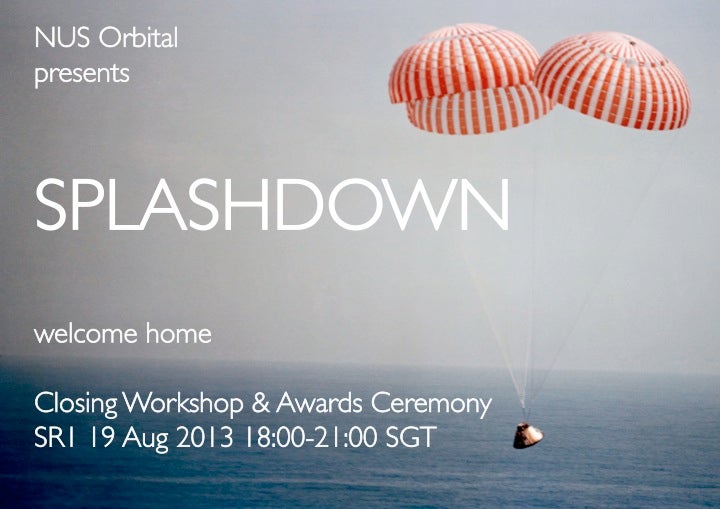 NUS Orbital presents

SPLASHDOWN

welcome home

Closing Workshop & Awards Ceremony
SR1 19 Aug 2013 18:00-21:00 SGT